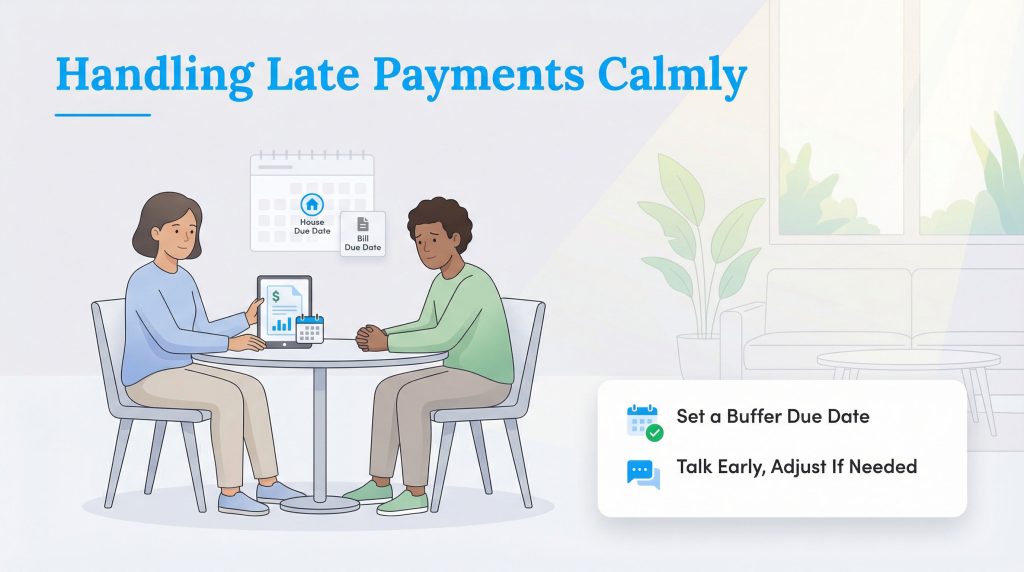 Handling Late Payments Calmly

House Due Date

Bill Due Date

$

Set a Buffer Due Date

Talk Early, Adjust If Needed